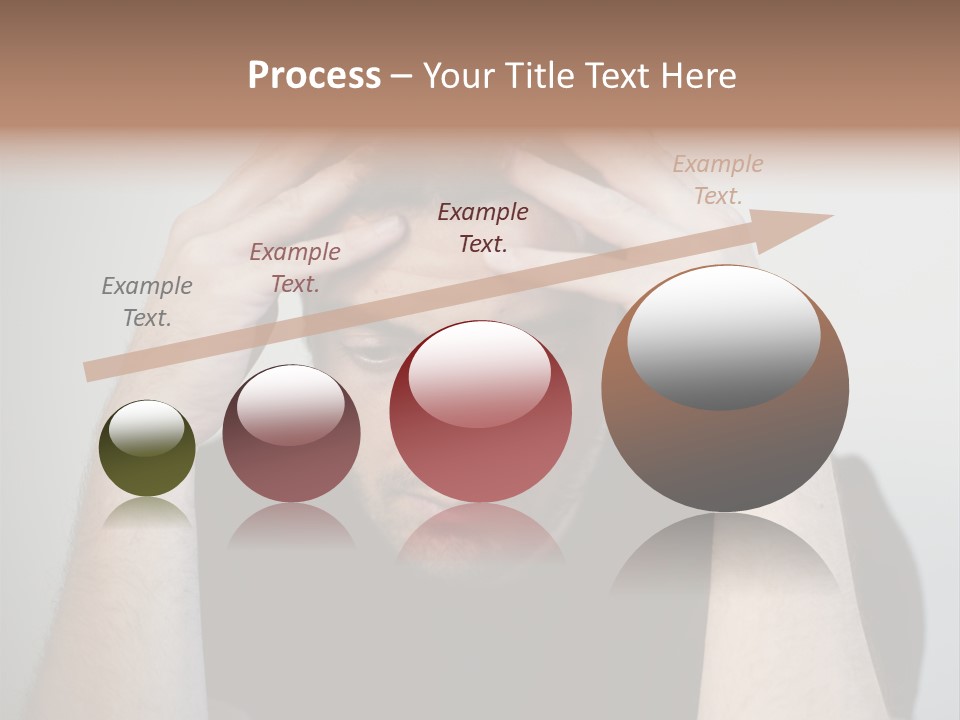 Process – Your Title Text Here

Example Text.

Example Text.

Example Text.

Example Text.